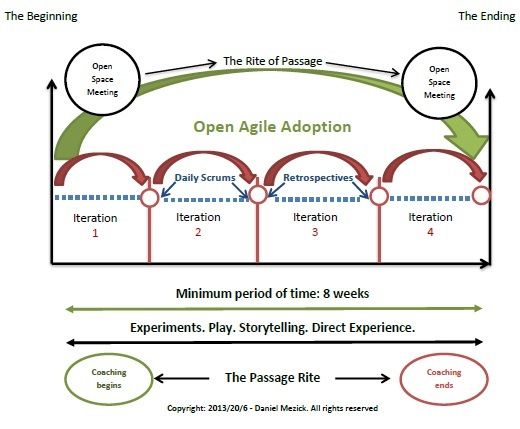 The Beginning

The Ending

Open Space Meeting

The Rite of Passage

Open Space Meeting

Open Agile Adoption

Daily Scrums

Retrospectives

Iteration 1

Iteration 2

Iteration 3

Iteration 4

Minimum period of time: 8 weeks

Experiments. Play. Storytelling. Direct Experience.

Coaching begins

The Passage Rite

Coaching ends

Copyright: 2013/20/6 - Daniel Mezick. All rights reserved